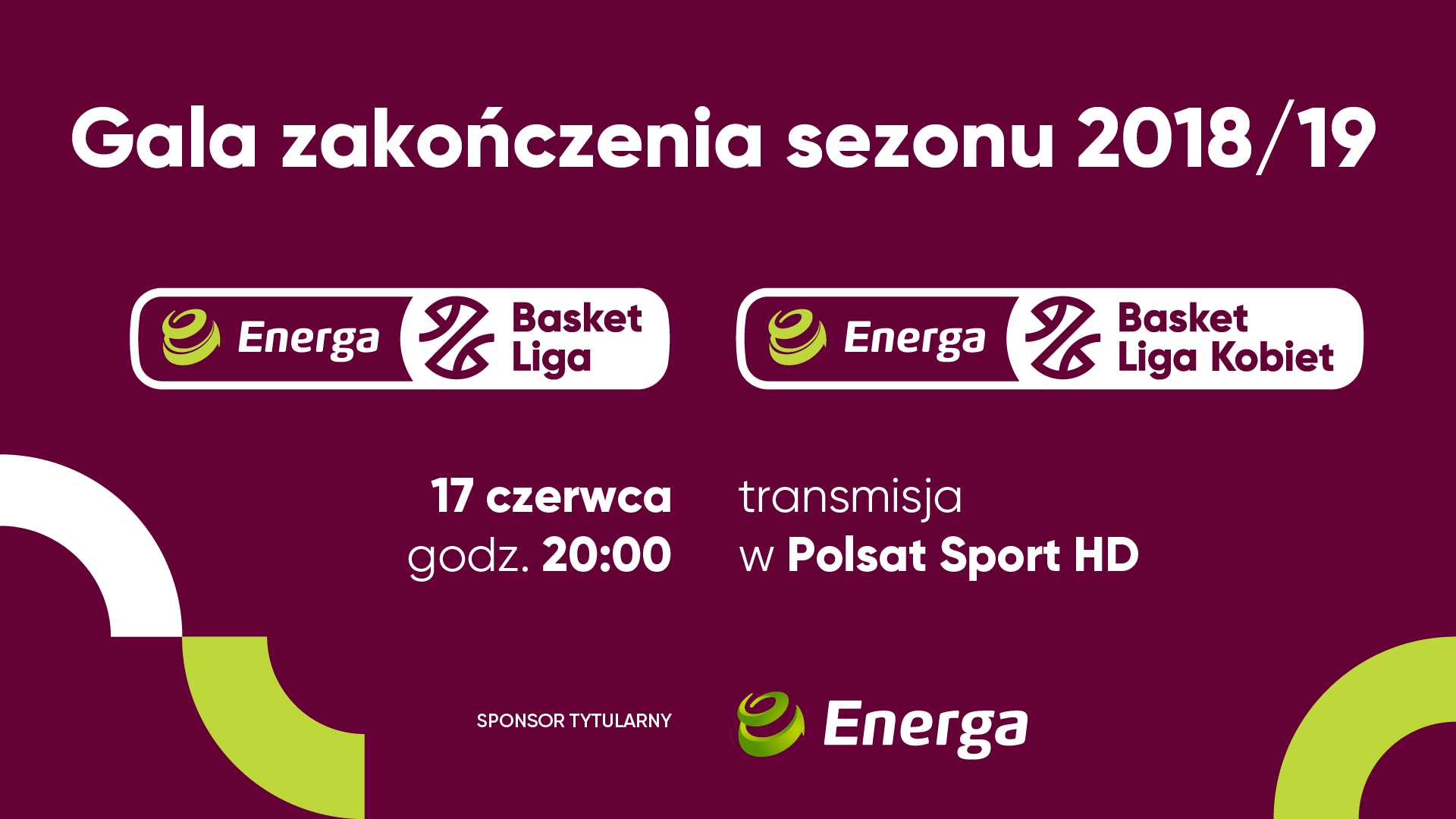 Gala zakończenia sezonu 2018/19

Energa Basket Liga

Energa Basket Liga Kobiet

17 czerwca
godz. 20:00

transmisja
w Polsat Sport HD

SPONSOR TYTULARNY

Energa